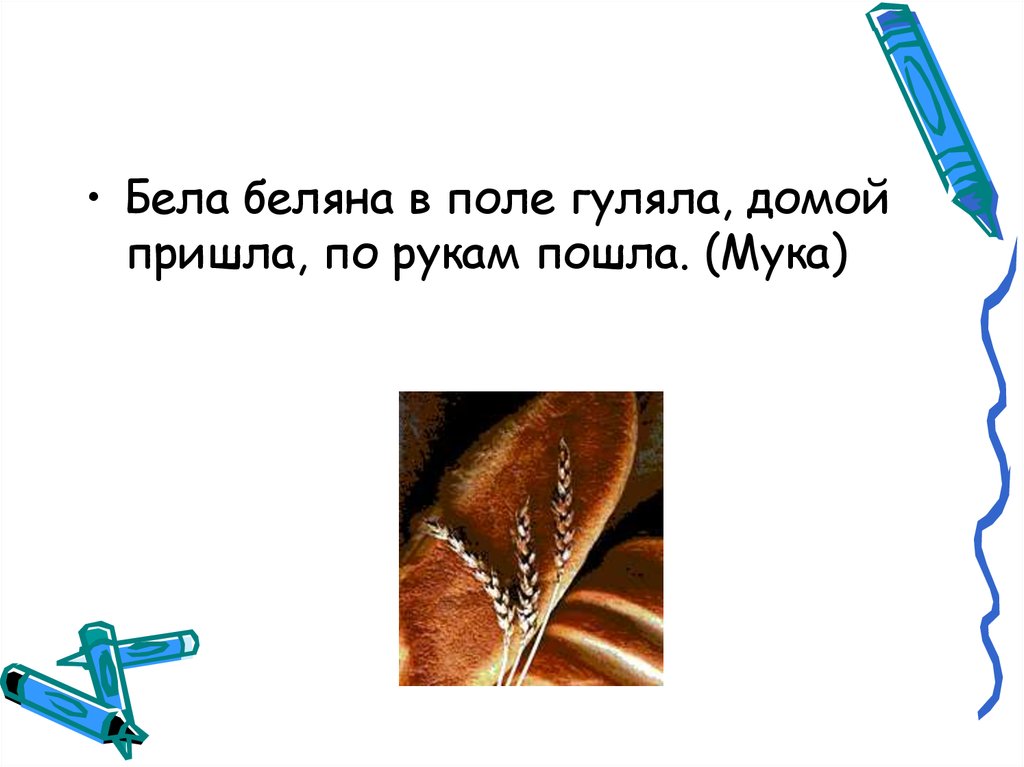 • Бела беляна в поле гуляла, домой пришла, по рукам пошла. (Мука)